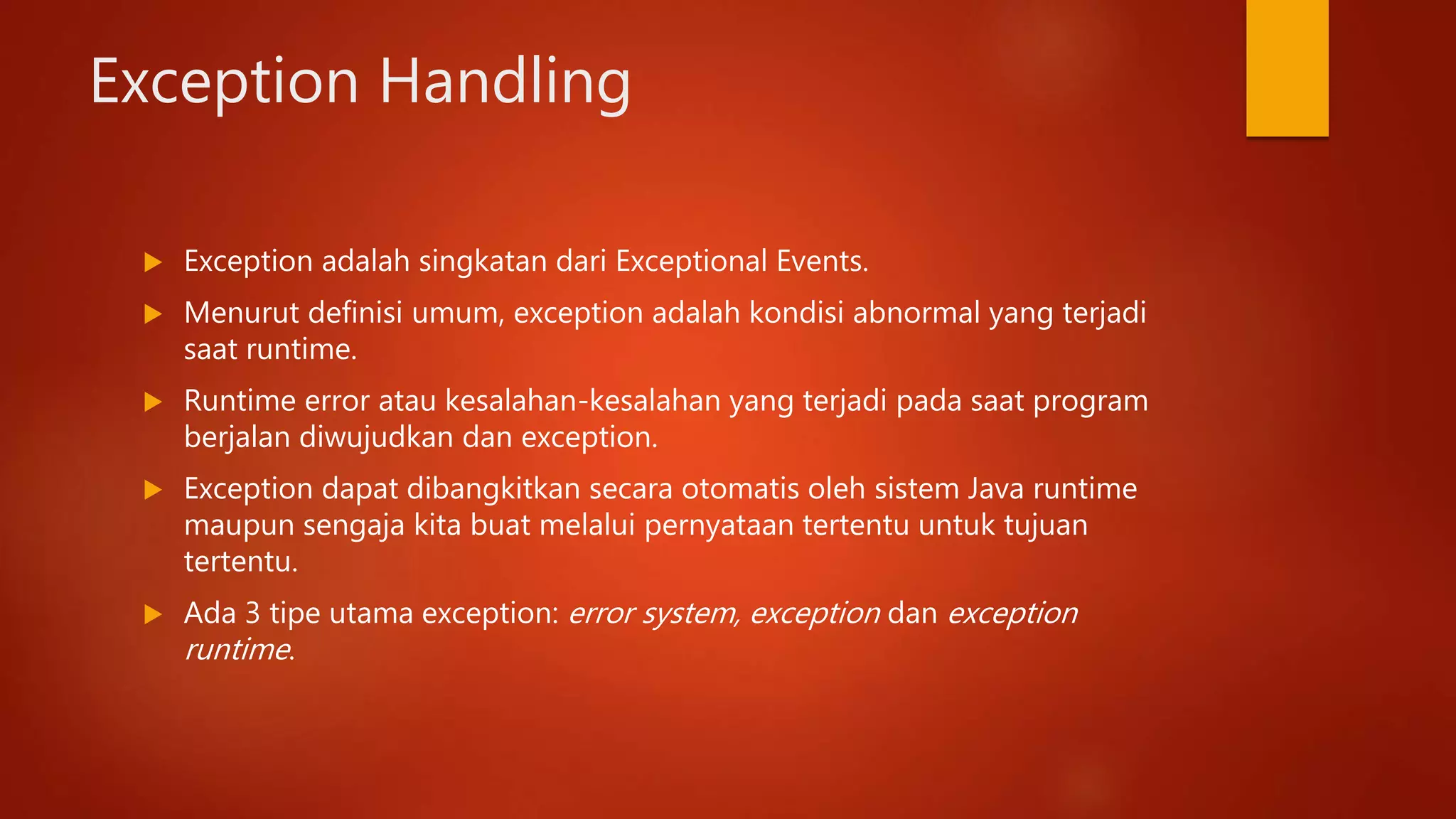 Exception Handling

▶ Exception adalah singkatan dari Exceptional Events.

▶ Menurut definisi umum, exception adalah kondisi abnormal yang terjadi saat runtime.

▶ Runtime error atau kesalahan-kesalahan yang terjadi pada saat program berjalan diwujudkan dan exception.

▶ Exception dapat dibangkitkan secara otomatis oleh sistem Java runtime maupun sengaja kita buat melalui pernyataan tertentu untuk tujuan tertentu.

▶ Ada 3 tipe utama exception: error system, exception dan exception runtime.